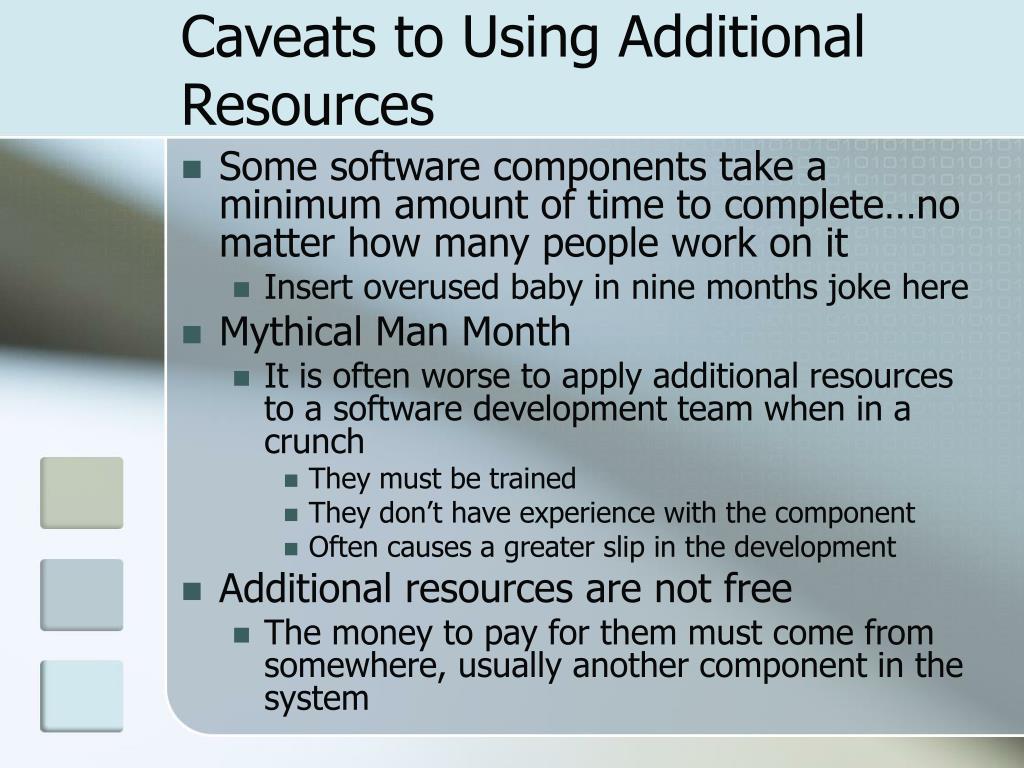 Caveats to Using Additional Resources

- Some software components take a minimum amount of time to complete…no matter how many people work on it
  - Insert overused baby in nine months joke here
- Mythical Man Month
  - It is often worse to apply additional resources to a software development team when in a crunch
    - They must be trained
    - They don't have experience with the component
    - Often causes a greater slip in the development
- Additional resources are not free
  - The money to pay for them must come from somewhere, usually another component in the system